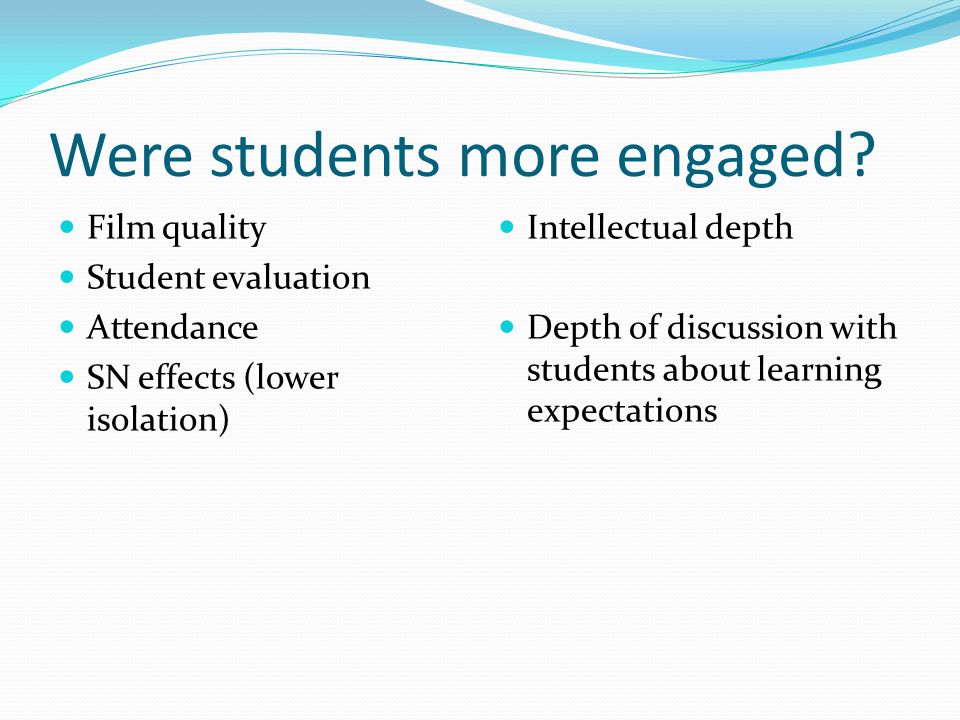 Were students more engaged?

- Film quality
- Student evaluation
- Attendance
- SN effects (lower isolation)

- Intellectual depth

- Depth of discussion with students about learning expectations